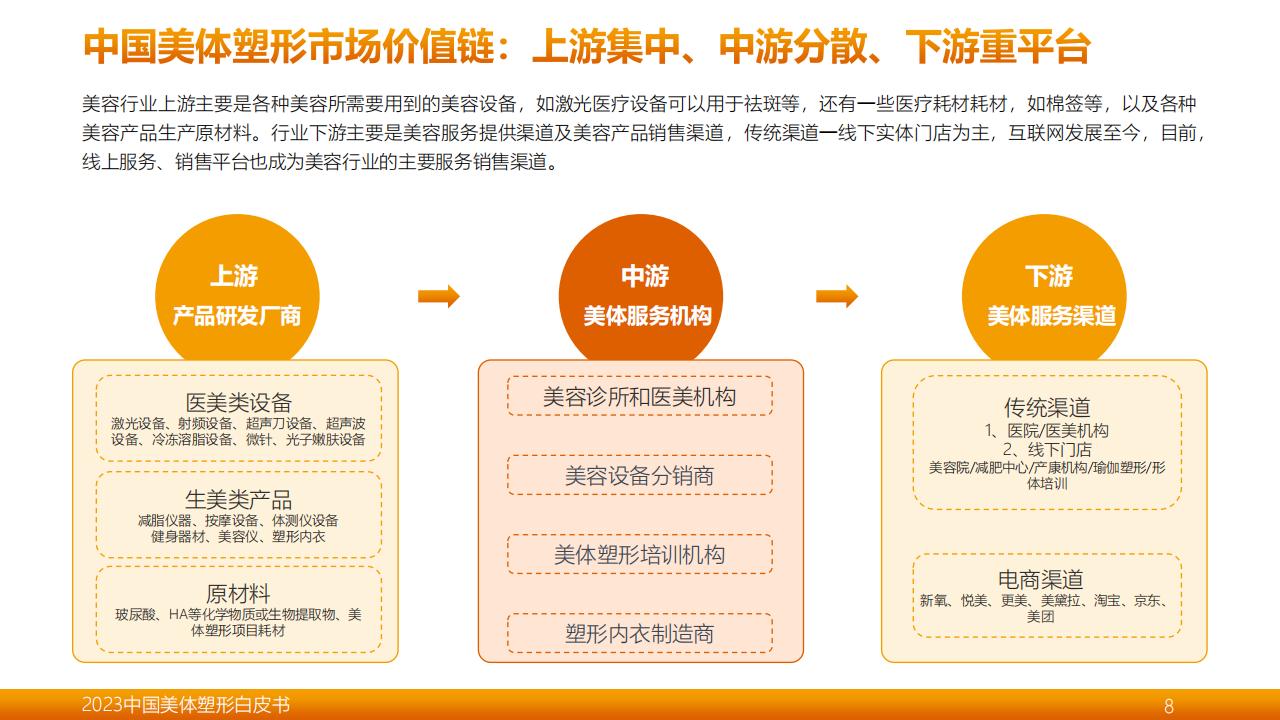 中国美体塑形市场价值链：上游集中、中游分散、下游重平台

美容行业上游主要是各种美容所需要用到的美容设备，如激光医疗设备可以用于祛斑等，还有一些医疗耗材耗材，如棉签等，以及各种美容产品生产原材料。行业下游主要是美容服务提供渠道及美容产品销售渠道，传统渠道一线下实体门店为主，互联网发展至今，目前，线上服务、销售平台也成为美容行业的主要服务销售渠道。

上游
产品研发厂商

医美类设备
激光设备、射频设备、超声刀设备、超声波设备、冷冻溶脂设备、微针、光子嫩肤设备

生美类产品
减脂仪器、按摩设备、体测仪设备
健身器材、美容仪、塑形内衣

原材料
玻尿酸、HA等化学物质或生物提取物、美体塑形项目耗材

中游
美体服务机构

美容诊所和医美机构

美容设备分销商

美体塑形培训机构

塑形内衣制造商

下游
美体服务渠道

传统渠道
1、医院/医美机构
2、线下门店
美容院/减肥中心/产康机构/瑜伽塑形/形体培训

电商渠道
新氧、悦美、更美、美黛拉、淘宝、京东、美团

2023中国美体塑形白皮书
8